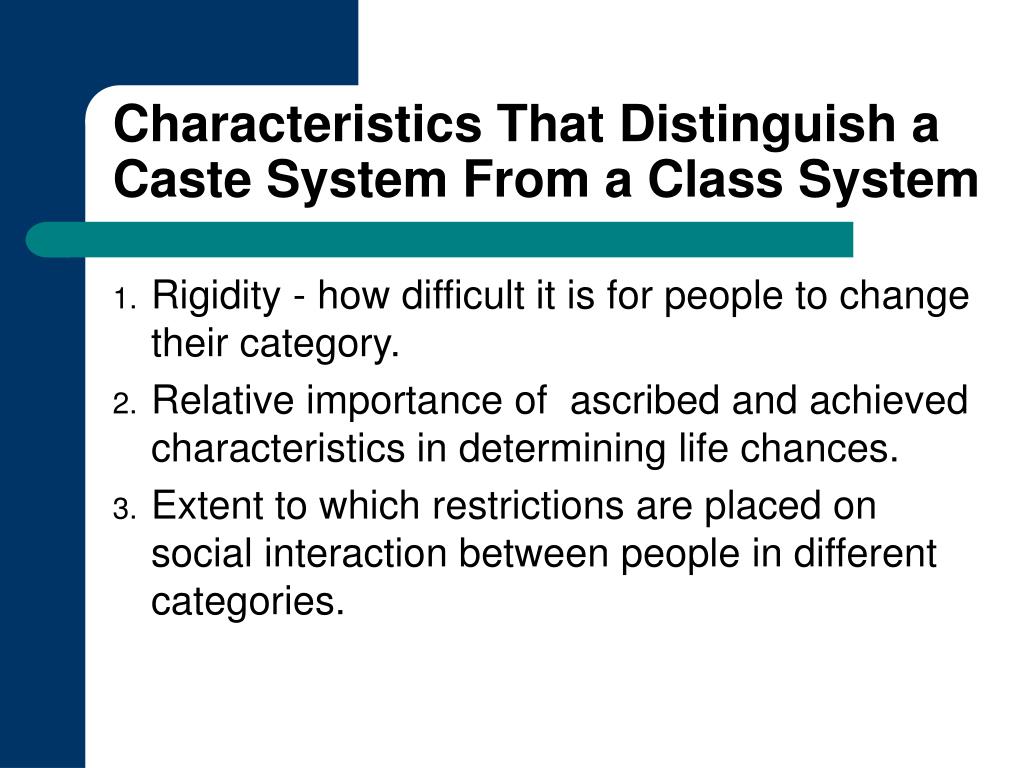 Characteristics That Distinguish a Caste System From a Class System

1. Rigidity - how difficult it is for people to change their category.
2. Relative importance of ascribed and achieved characteristics in determining life chances.
3. Extent to which restrictions are placed on social interaction between people in different categories.